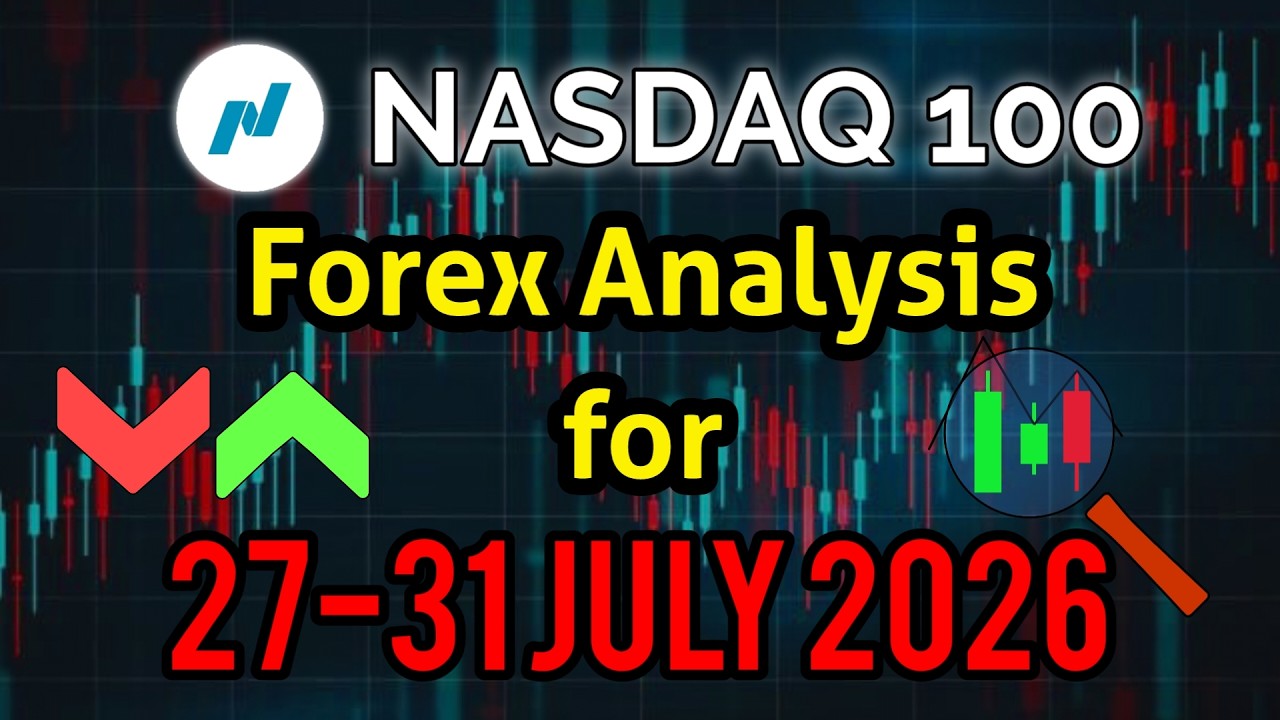 NASDAQ 100
Forex Analysis
for
27-31 JULY 2026